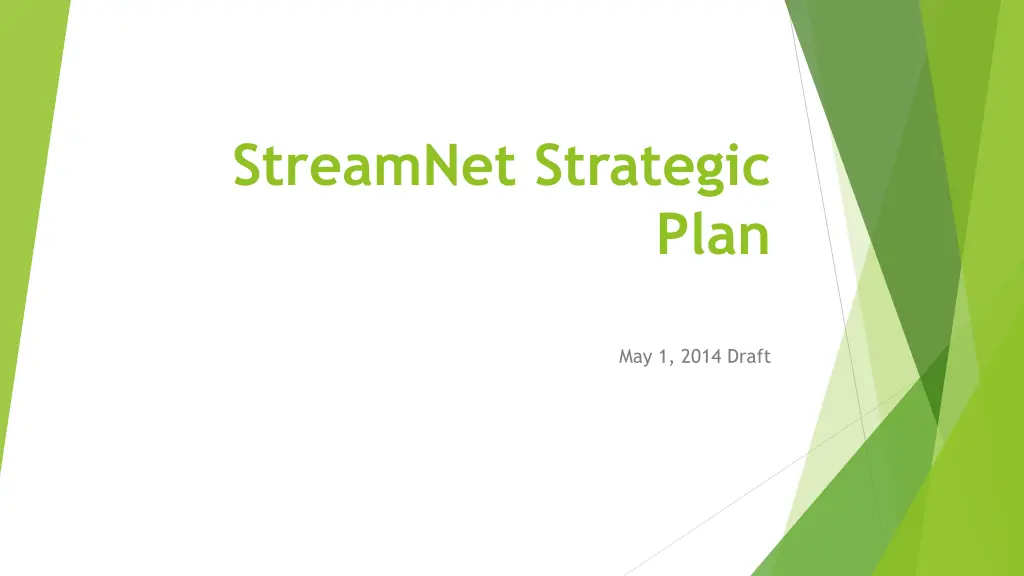 StreamNet Strategic Plan

May 1, 2014 Draft